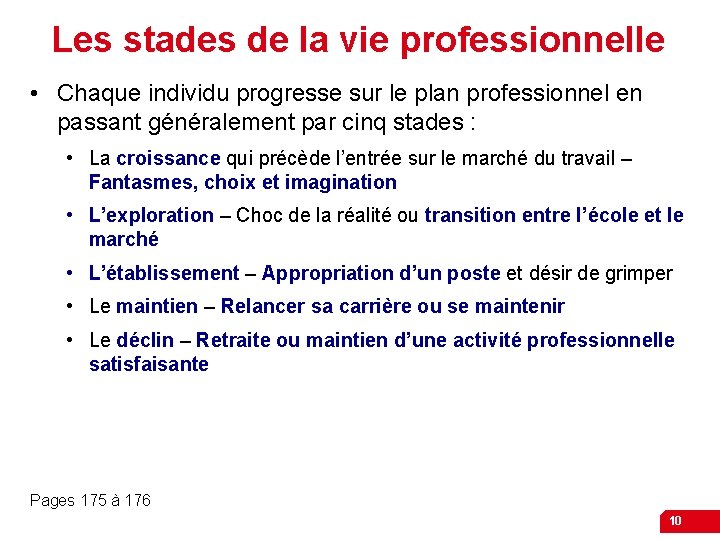 Les stades de la vie professionnelle

• Chaque individu progresse sur le plan professionnel en passant généralement par cinq stades :

• La croissance qui précède l'entrée sur le marché du travail – Fantasmes, choix et imagination
• L'exploration – Choc de la réalité ou transition entre l'école et le marché
• L'établissement – Appropriation d'un poste et désir de grimper
• Le maintien – Relancer sa carrière ou se maintenir
• Le déclin – Retraite ou maintien d'une activité professionnelle satisfaisante

Pages 175 à 176

10